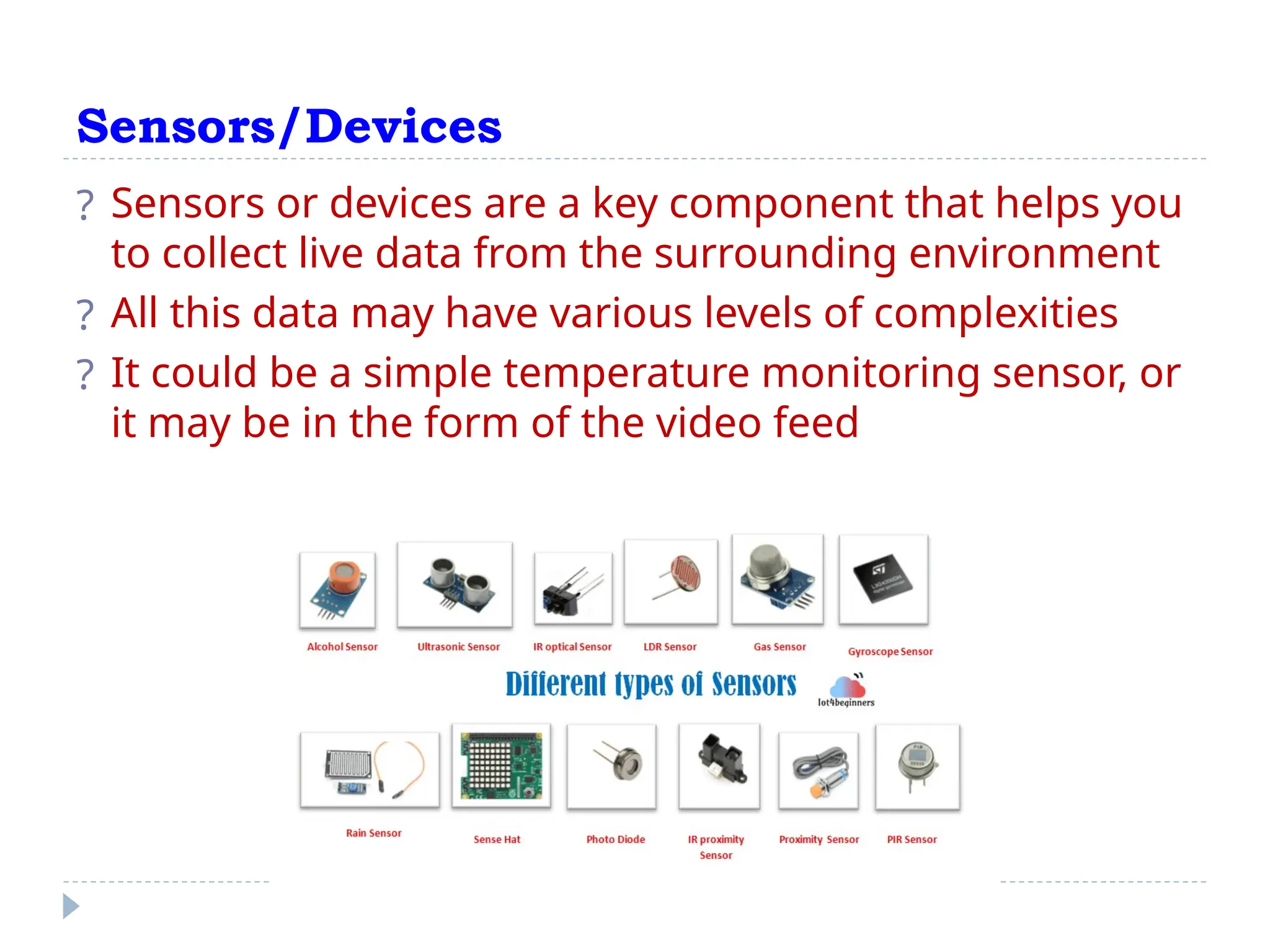 Sensors/Devices

? Sensors or devices are a key component that helps you to collect live data from the surrounding environment

? All this data may have various levels of complexities

? It could be a simple temperature monitoring sensor, or it may be in the form of the video feed

Alcohol Sensor
Ultrasonic Sensor
IR optical Sensor
LDR Sensor
Gas Sensor
Gyroscope Sensor

Different types of Sensors

Iot4beginners

Rain Sensor
Sense Hat
Photo Diode
IR proximity Sensor
Proximity Sensor
PIR Sensor